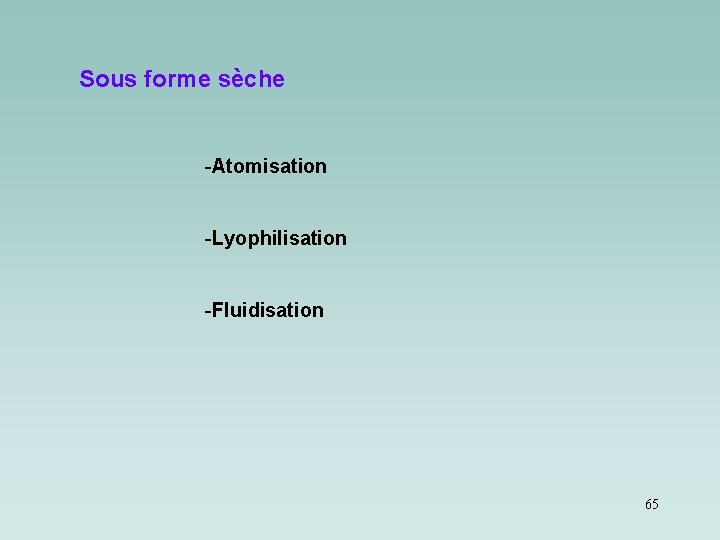 Sous forme sèche

-Atomisation

-Lyophilisation

-Fluidisation

65